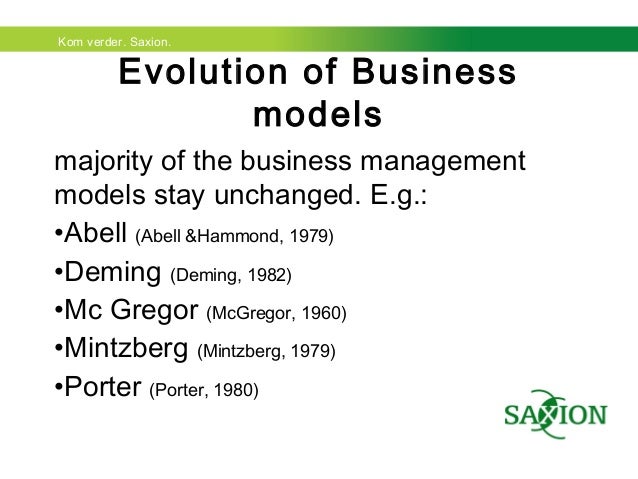 Kom verder. Saxion.

Evolution of Business models

majority of the business management models stay unchanged. E.g.:

•Abell (Abell &Hammond, 1979)

•Deming (Deming, 1982)

•Mc Gregor (McGregor, 1960)

•Mintzberg (Mintzberg, 1979)

•Porter (Porter, 1980)

SAXION